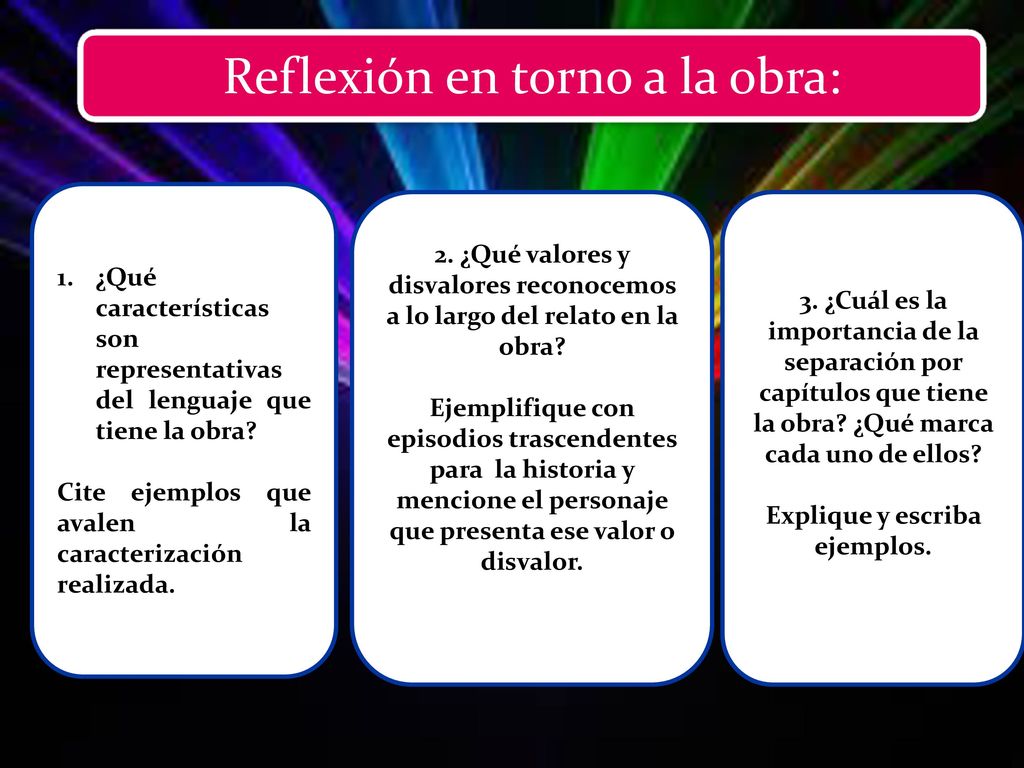 Reflexión en torno a la obra:

1. ¿Qué características son representativas del lenguaje que tiene la obra?

Cite ejemplos que avalen la caracterización realizada.

2. ¿Qué valores y disvalores reconocemos a lo largo del relato en la obra?

Ejemplifique con episodios trascendentes para la historia y mencione el personaje que presenta ese valor o disvalor.

3. ¿Cuál es la importancia de la separación por capítulos que tiene la obra? ¿Qué marca cada uno de ellos?

Explique y escriba ejemplos.